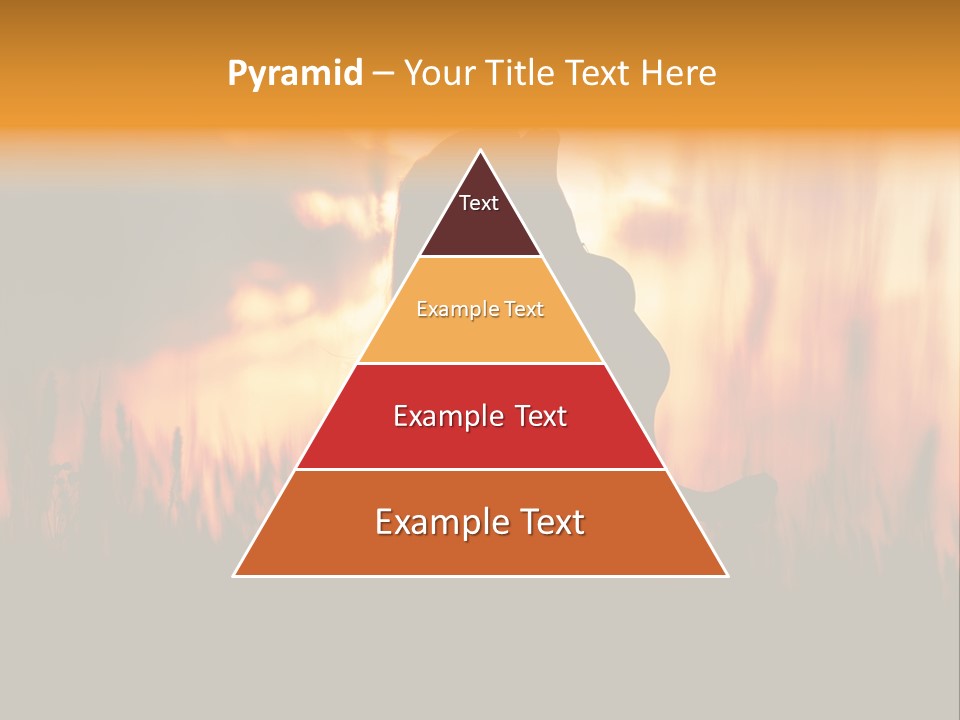 Pyramid – Your Title Text Here

Text

Example Text

Example Text

Example Text